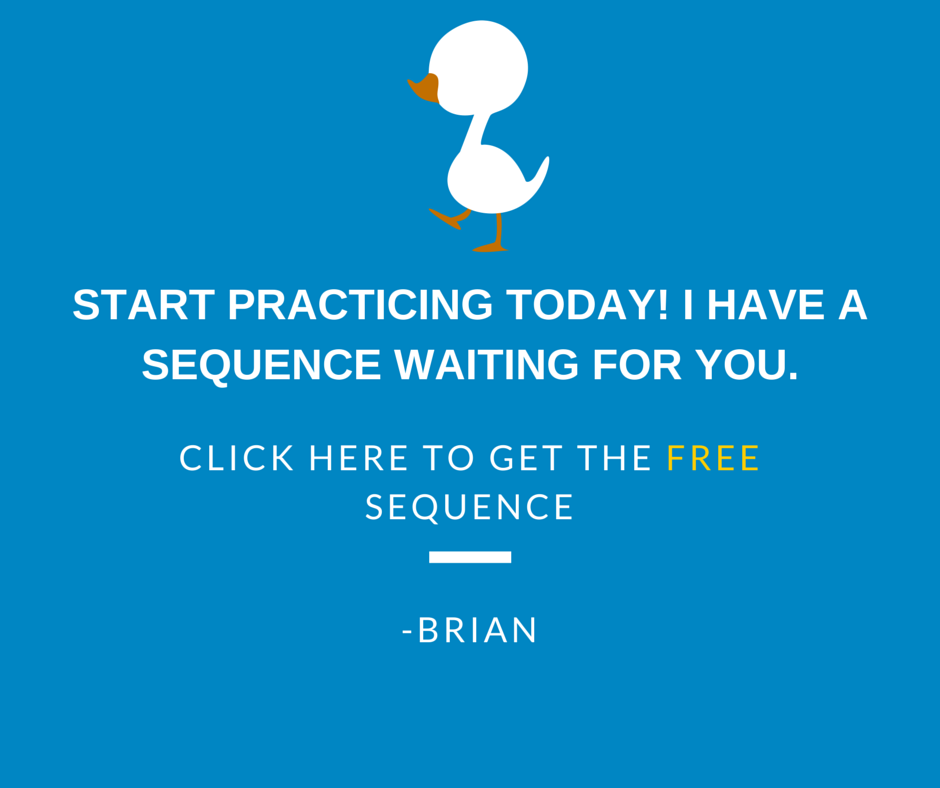 START PRACTICING TODAY! I HAVE A SEQUENCE WAITING FOR YOU.

CLICK HERE TO GET THE FREE SEQUENCE

-BRIAN